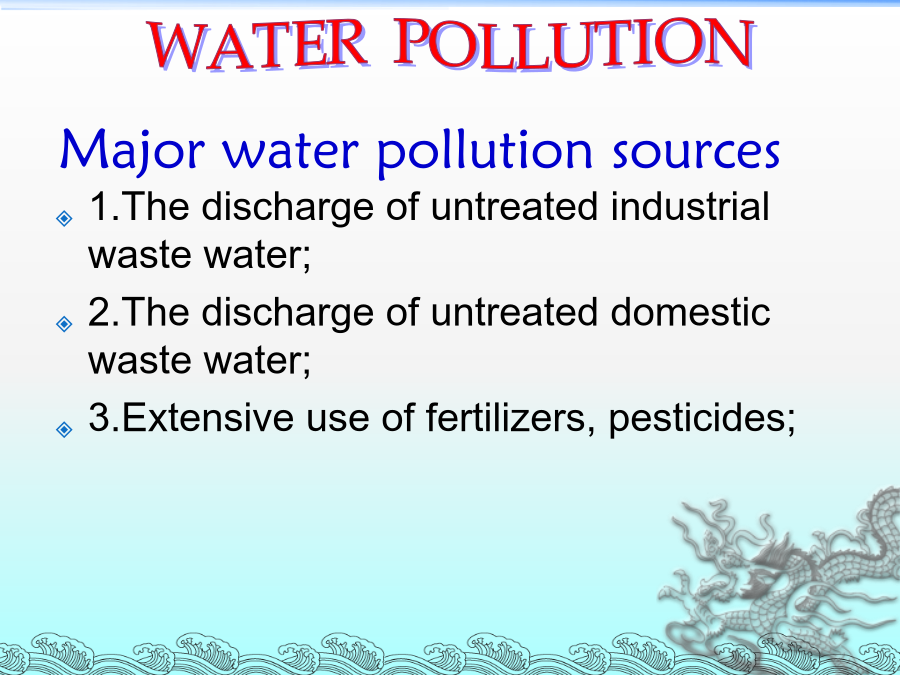 WATER POLLUTION

Major water pollution sources

1.The discharge of untreated industrial waste water;

2.The discharge of untreated domestic waste water;

3.Extensive use of fertilizers, pesticides;